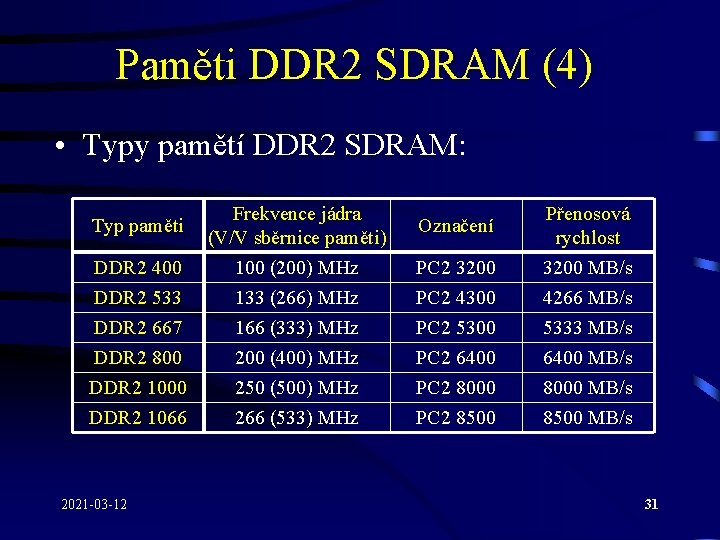 Paměti DDR2 SDRAM (4)

• Typy pamětí DDR2 SDRAM:

| Typ paměti | Frekvence jádra (V/V sběrnice paměti) | Označení | Přenosová rychlost |
|---|---|---|---|
| DDR2 400 | 100 (200) MHz | PC2 3200 | 3200 MB/s |
| DDR2 533 | 133 (266) MHz | PC2 4300 | 4266 MB/s |
| DDR2 667 | 166 (333) MHz | PC2 5300 | 5333 MB/s |
| DDR2 800 | 200 (400) MHz | PC2 6400 | 6400 MB/s |
| DDR2 1000 | 250 (500) MHz | PC2 8000 | 8000 MB/s |
| DDR2 1066 | 266 (533) MHz | PC2 8500 | 8500 MB/s |

2021-03-12

31